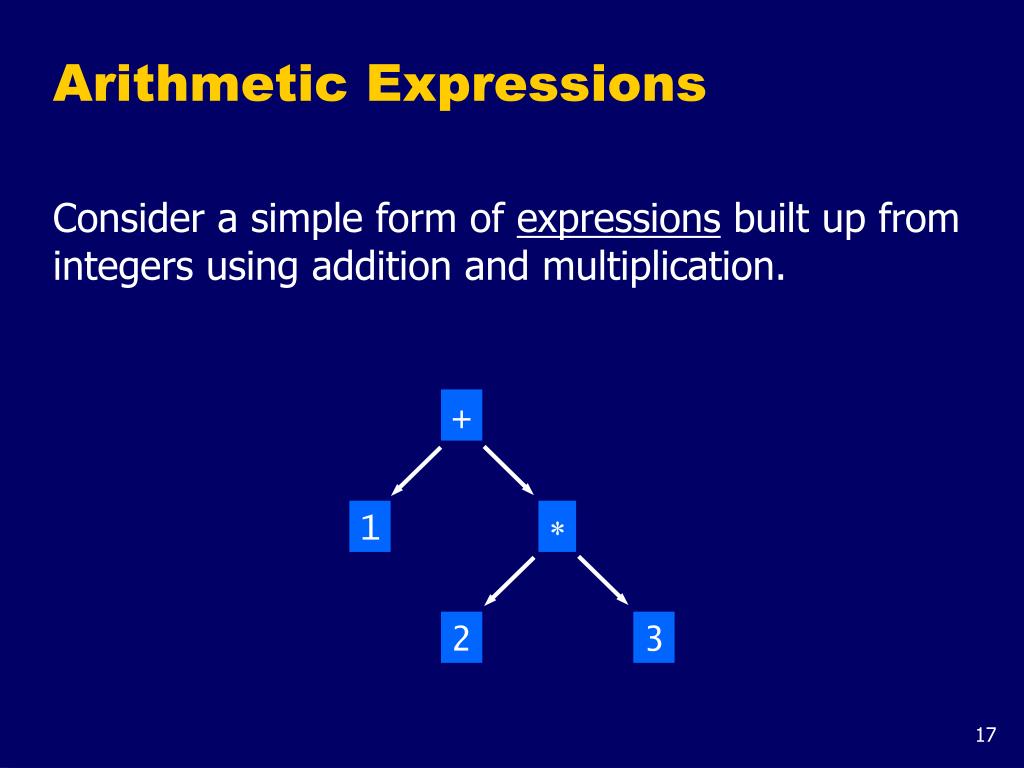 Arithmetic Expressions

Consider a simple form of expressions built up from integers using addition and multiplication.

+

1

*

2

3

17